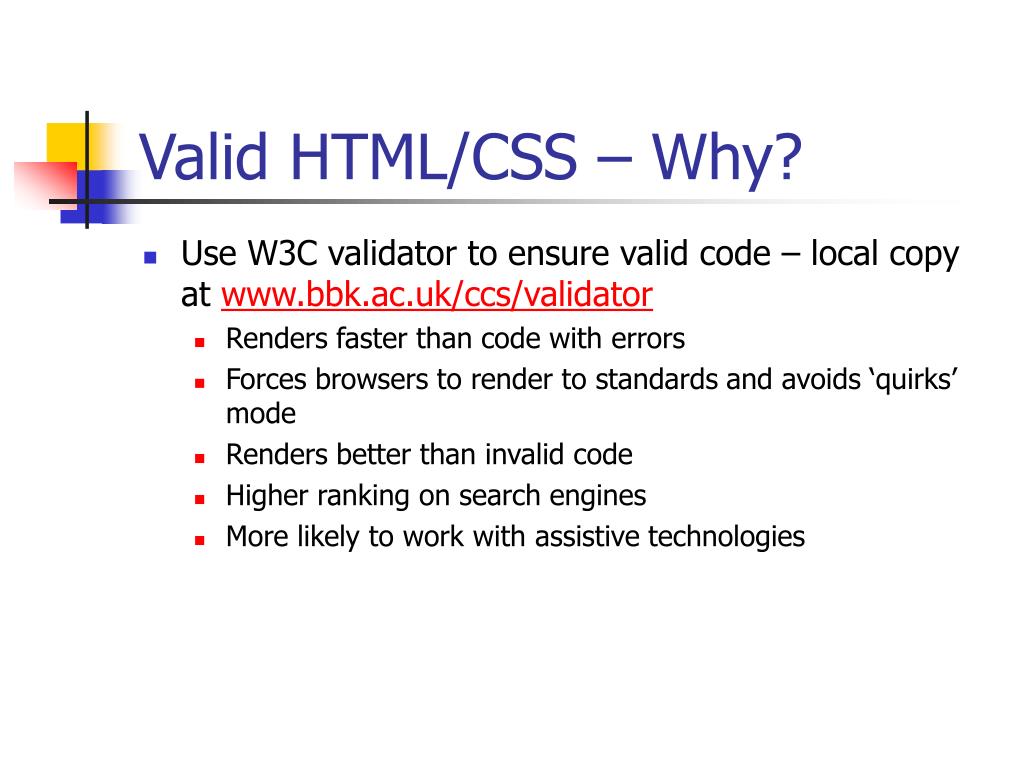 Valid HTML/CSS – Why?

- Use W3C validator to ensure valid code – local copy at www.bbk.ac.uk/ccs/validator
  - Renders faster than code with errors
  - Forces browsers to render to standards and avoids ‘quirks’ mode
  - Renders better than invalid code
  - Higher ranking on search engines
  - More likely to work with assistive technologies